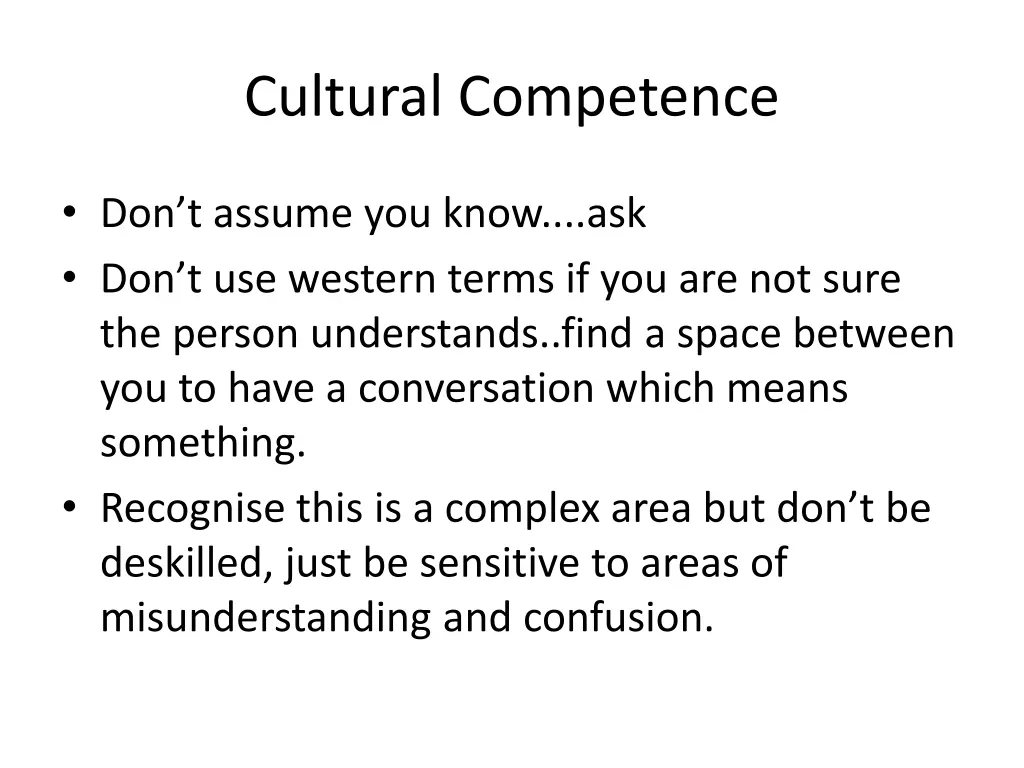 Cultural Competence

• Don’t assume you know....ask
• Don’t use western terms if you are not sure the person understands..find a space between you to have a conversation which means something.
• Recognise this is a complex area but don’t be deskilled, just be sensitive to areas of misunderstanding and confusion.